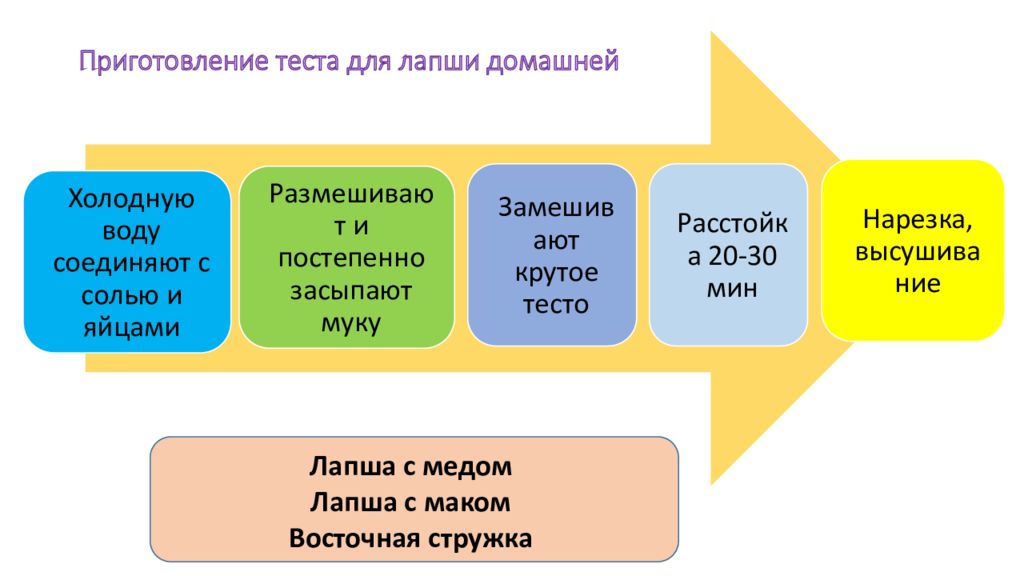 Приготовление теста для лапши домашней

Холодную воду соединяют с солью и яйцами

Размешивают и постепенно засыпают муку

Замешивают крутое тесто

Расстойка 20-30 мин

Нарезка, высушивание

Лапша с медом
Лапша с маком
Восточная стружка